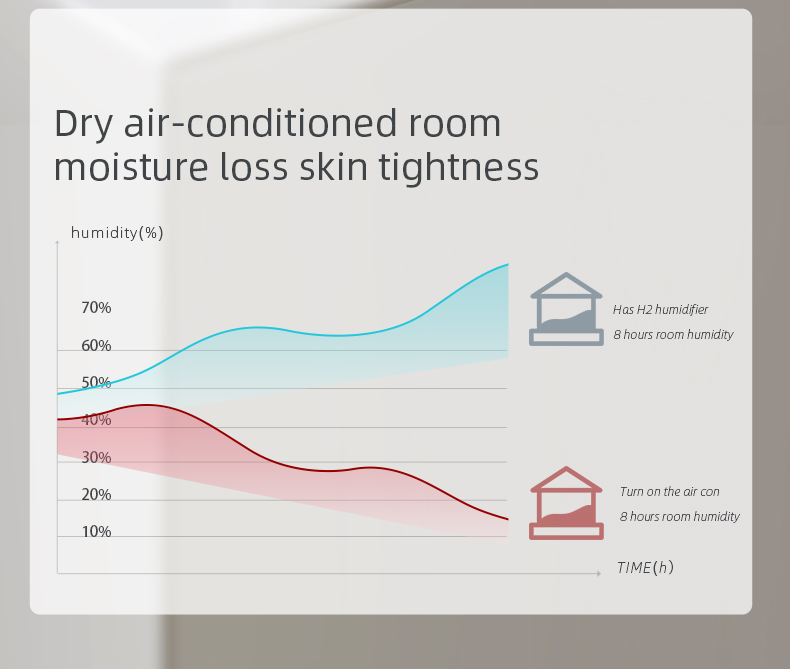 Dry air-conditioned room moisture loss skin tightness

humidity(%)

70%
60%
50%
40%
30%
20%
10%

Has H2 humidifier
8 hours room humidity

Turn on the air con
8 hours room humidity

TIME(h)